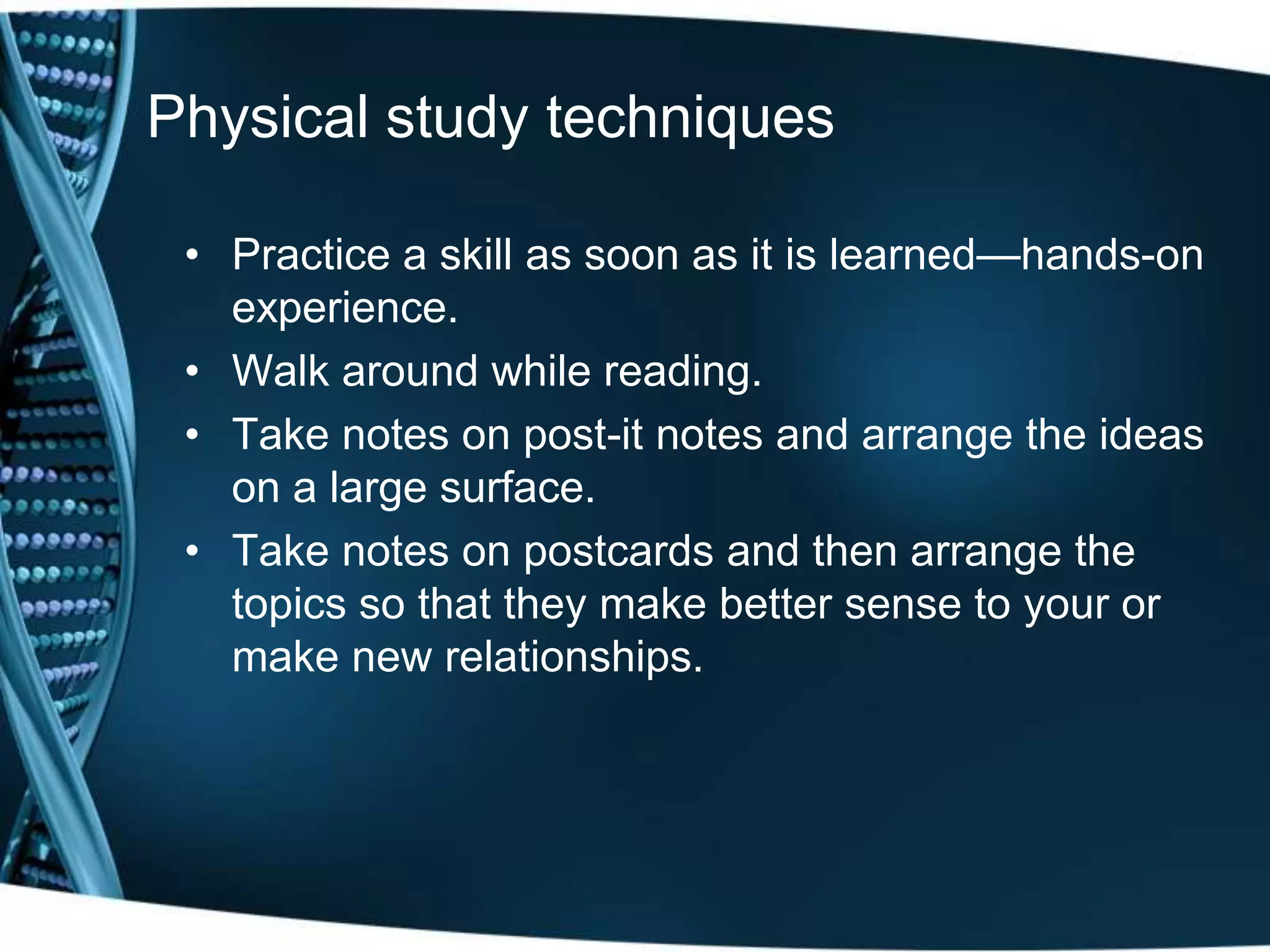 Physical study techniques

• Practice a skill as soon as it is learned—hands-on experience.
• Walk around while reading.
• Take notes on post-it notes and arrange the ideas on a large surface.
• Take notes on postcards and then arrange the topics so that they make better sense to your or make new relationships.